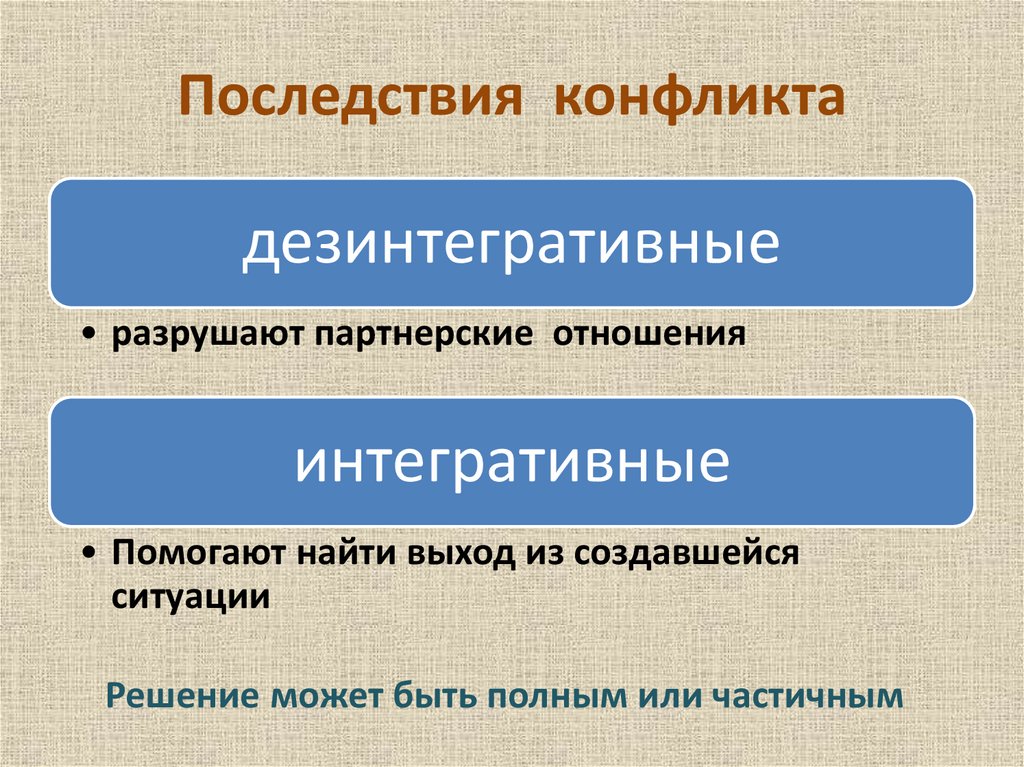 Последствия конфликта

дезинтегративные

• разрушают партнерские отношения

интегративные

• Помогают найти выход из создавшейся ситуации

Решение может быть полным или частичным